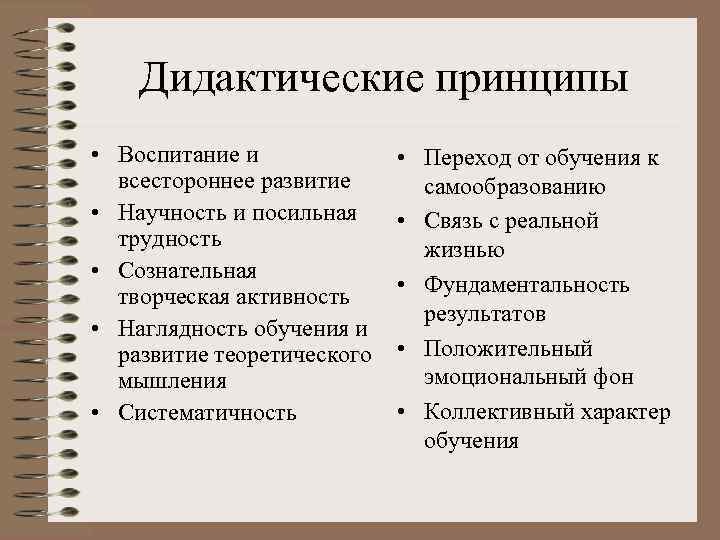 Дидактические принципы

• Воспитание и всестороннее развитие
• Научность и посильная трудность
• Сознательная творческая активность
• Наглядность обучения и развитие теоретического мышления
• Систематичность

• Переход от обучения к самообразованию
• Связь с реальной жизнью
• Фундаментальность результатов
• Положительный эмоциональный фон
• Коллективный характер обучения